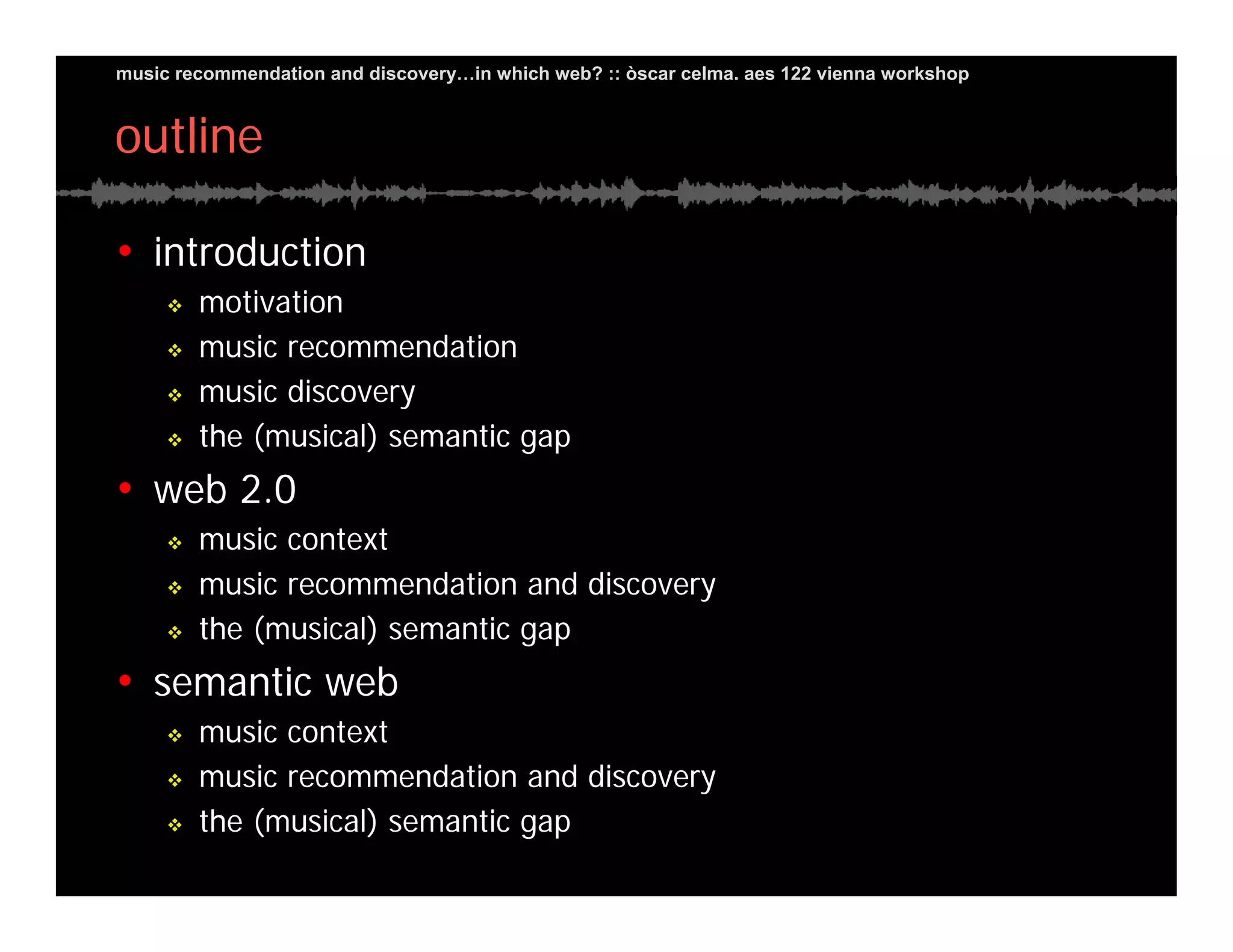 music recommendation and discovery...in which web? :: òscar celma. aes 122 vienna workshop

outline

• introduction
  ❖ motivation
  ❖ music recommendation
  ❖ music discovery
  ❖ the (musical) semantic gap
• web 2.0
  ❖ music context
  ❖ music recommendation and discovery
  ❖ the (musical) semantic gap
• semantic web
  ❖ music context
  ❖ music recommendation and discovery
  ❖ the (musical) semantic gap